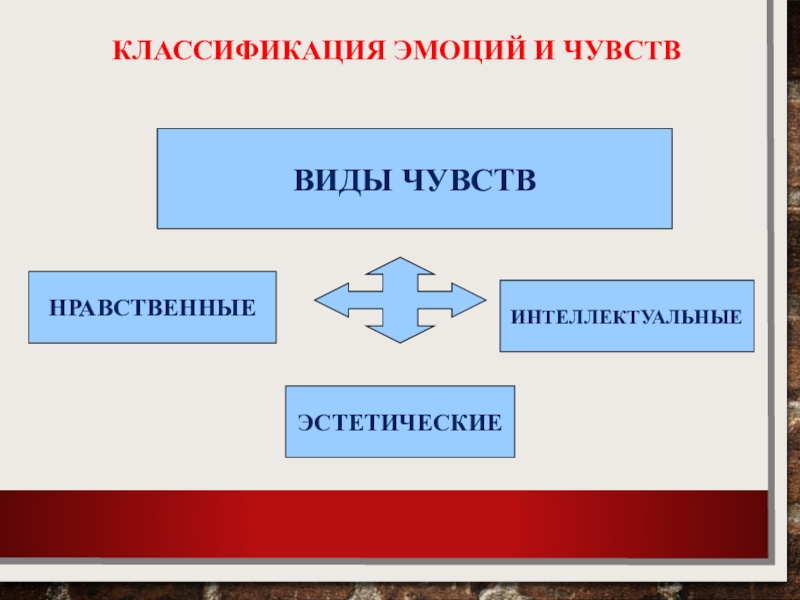 КЛАССИФИКАЦИЯ ЭМОЦИЙ И ЧУВСТВ

ВИДЫ ЧУВСТВ

НРАВСТВЕННЫЕ

ИНТЕЛЛЕКТУАЛЬНЫЕ

ЭСТЕТИЧЕСКИЕ